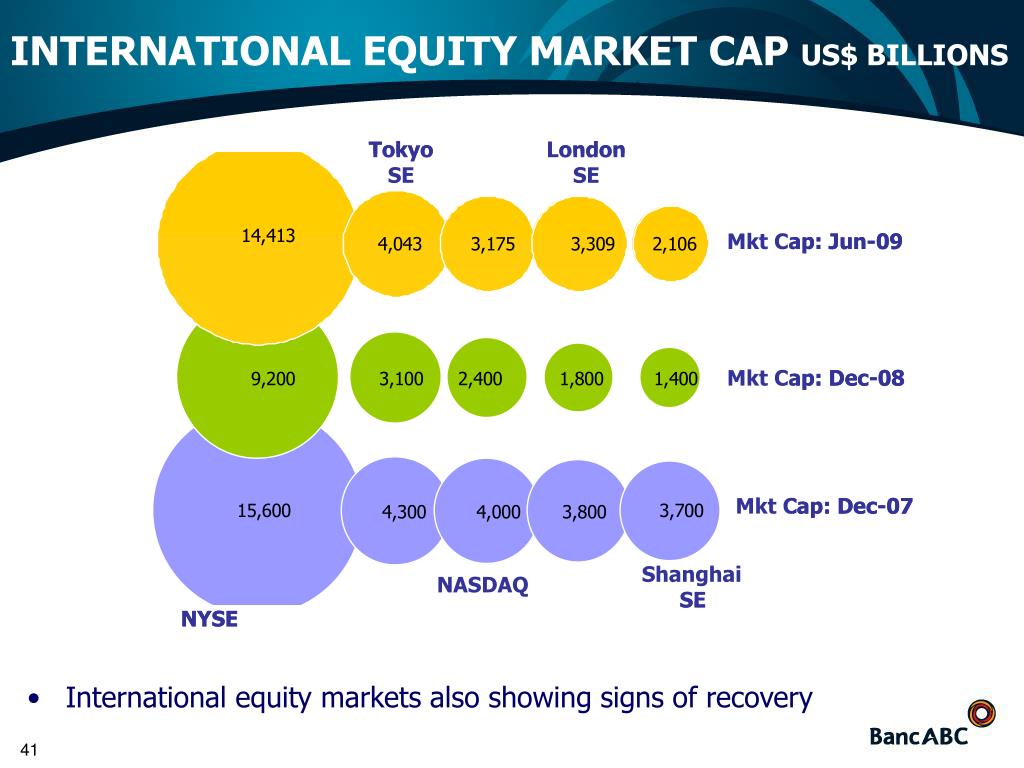 INTERNATIONAL EQUITY MARKET CAP US$ BILLIONS

Tokyo SE

London SE

14,413 4,043 3,175 3,309 2,106 Mkt Cap: Jun-09

9,200 3,100 2,400 1,800 1,400 Mkt Cap: Dec-08

15,600 4,300 4,000 3,800 3,700 Mkt Cap: Dec-07

NASDAQ

Shanghai SE

NYSE

• International equity markets also showing signs of recovery

41

BancABC